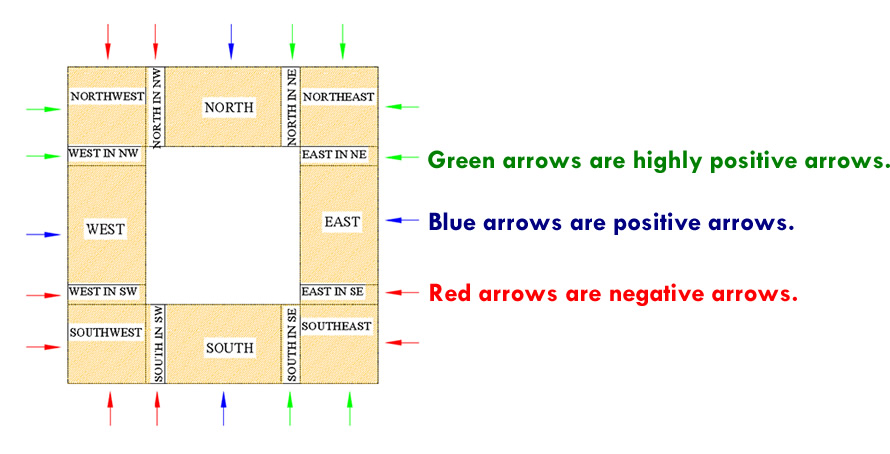 NORTHWEST

NORTH IN NW

NORTH

NORTH IN NE

NORTHEAST

WEST IN NW

EAST IN NE

WEST

EAST

WEST IN SW

EAST IN SE

SOUTHWEST

SOUTH IN SW

SOUTH

SOUTH IN SE

SOUTHEAST

Green arrows are highly positive arrows.

Blue arrows are positive arrows.

Red arrows are negative arrows.